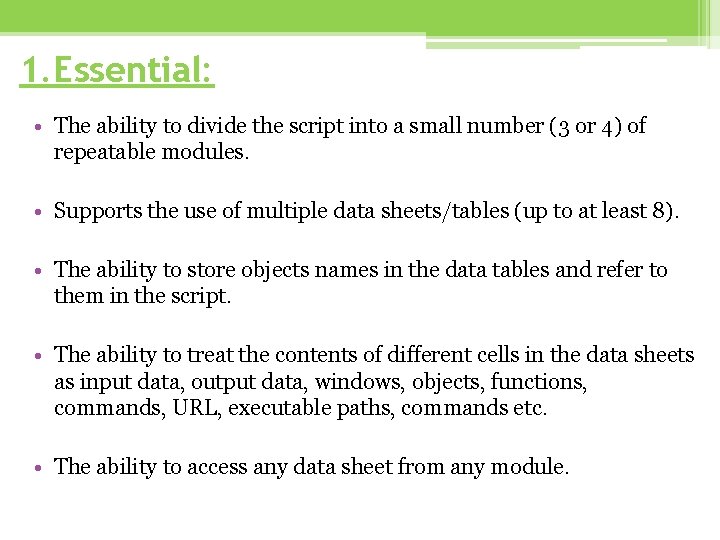 1. Essential:

• The ability to divide the script into a small number (3 or 4) of repeatable modules.

• Supports the use of multiple data sheets/tables (up to at least 8).

• The ability to store objects names in the data tables and refer to them in the script.

• The ability to treat the contents of different cells in the data sheets as input data, output data, windows, objects, functions, commands, URL, executable paths, commands etc.

• The ability to access any data sheet from any module.